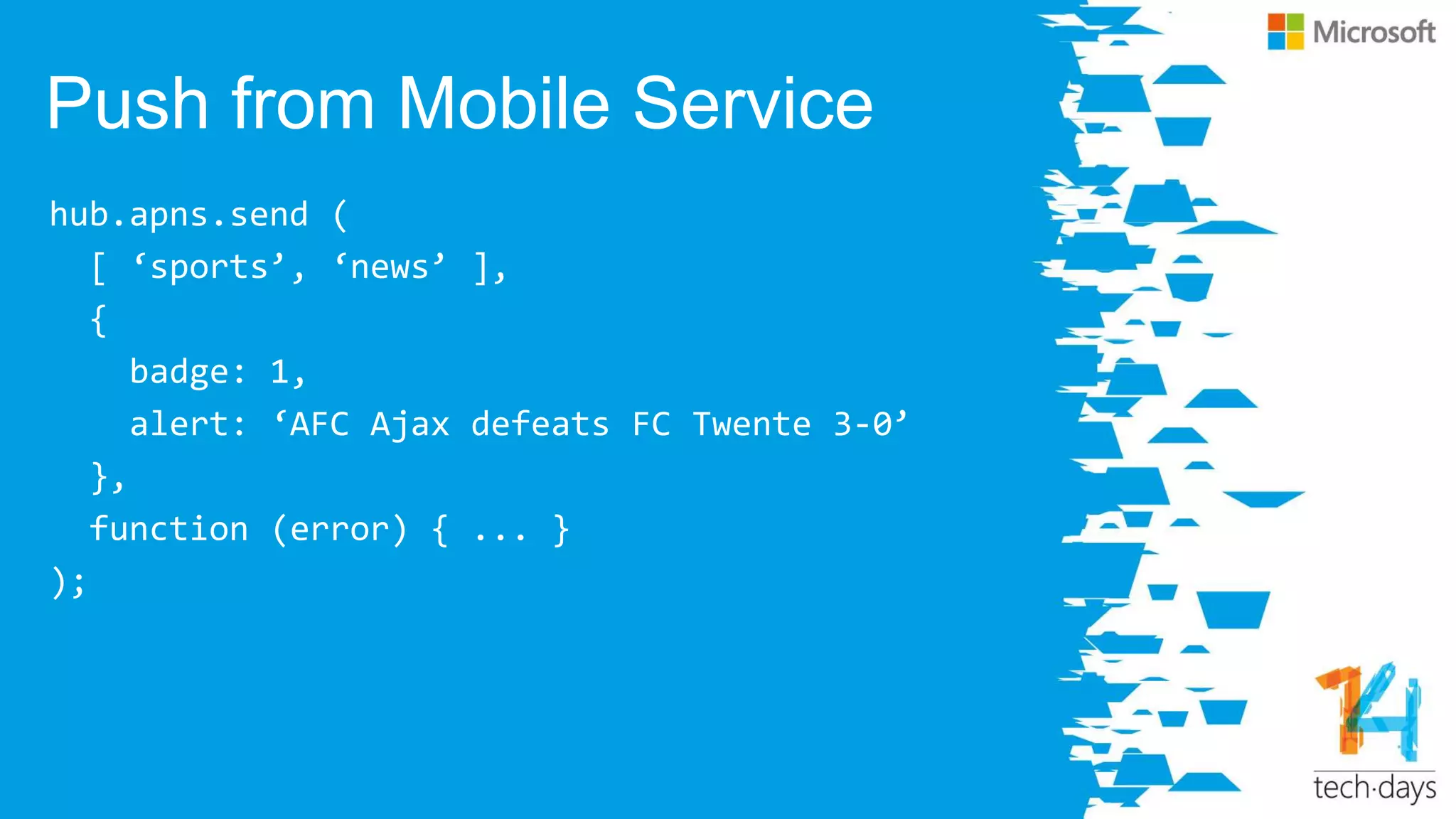 Microsoft

Push from Mobile Service

hub.apns.send (
[ ‘sports’, ‘news’ ],
{
badge: 1,
alert: ‘AFC Ajax defeats FC Twente 3-0’
},
function (error) { ... }
);

14
tech·days